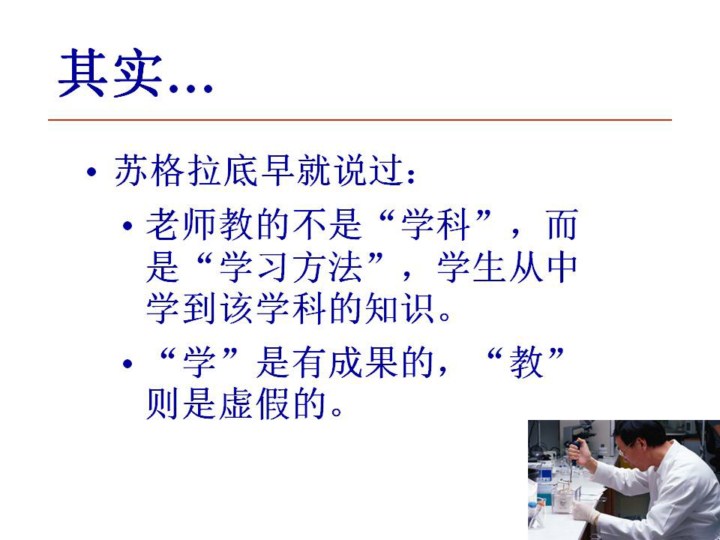 其实…

• 苏格拉底早就说过：

• 老师教的不是“学科”，而是“学习方法”，学生从中学到该学科的知识。

• “学”是有成果的，“教”则是虚假的。